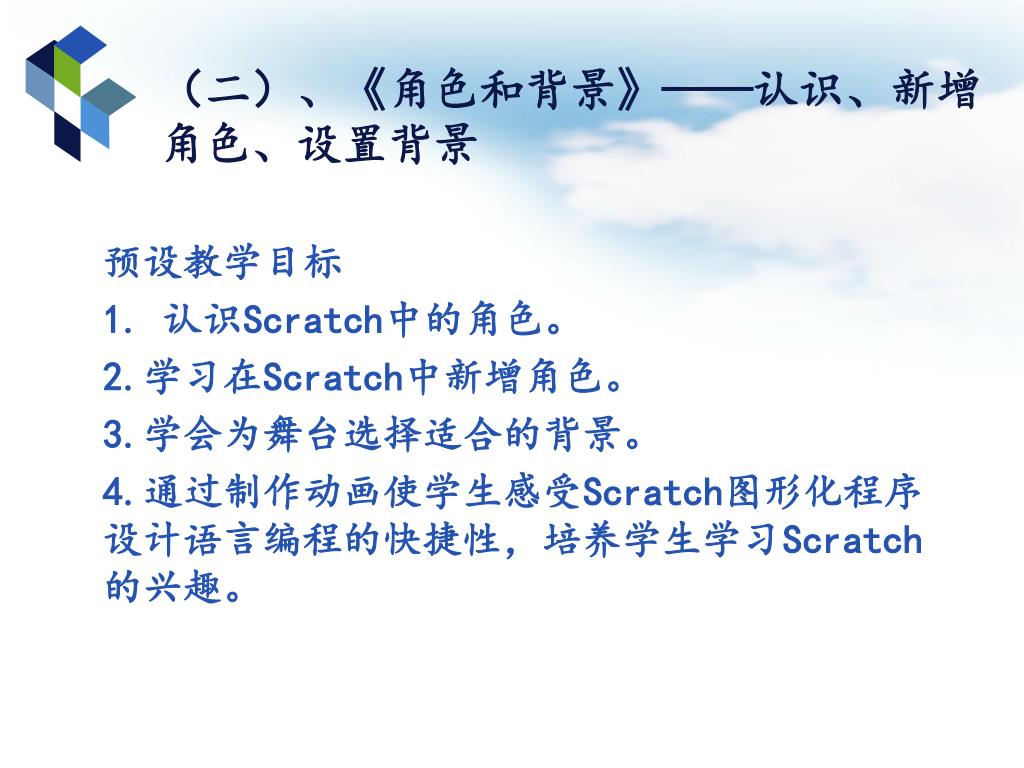 （二）、《角色和背景》——认识、新增角色、设置背景

预设教学目标

1. 认识Scratch中的角色。

2.学习在Scratch中新增角色。

3.学会为舞台选择适合的背景。

4.通过制作动画使学生感受Scratch图形化程序设计语言编程的快捷性，培养学生学习Scratch的兴趣。